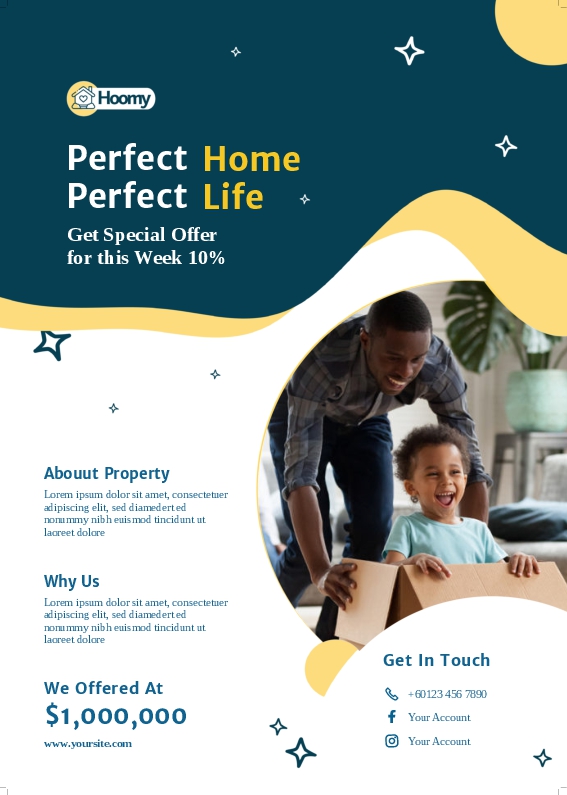 Hoomy

Perfect Home
Perfect Life

Get Special Offer for this Week 10%

Abouut Property

Lorem ipsum dolor sit amet, consectetuer adipiscing elit, sed diamederted nonummy nibh euismod tincidunt ut laoreet dolore

Why Us

Lorem ipsum dolor sit amet, consectetuer adipiscing elit, sed diamederted nonummy nibh euismod tincidunt ut laoreet dolore

We Offered At
$1,000,000

www.yoursite.com

Get In Touch

+60123 456 7890

Your Account

Your Account